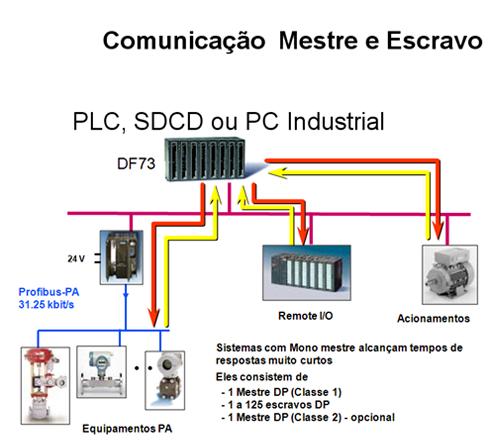 Comunicação Mestre e Escravo

PLC, SDCD ou PC Industrial

DF73

24 V

Profibus-PA
31.25 kbit/s

Remote I/O

Acionamentos

Equipamentos PA

Sistemas com Mono mestre alcançam tempos de respostas muito curtos

Eles consistem de

- 1 Mestre DP (Classe 1)
- 1 a 125 escravos DP
- 1 Mestre DP (Classe 2) - opcional